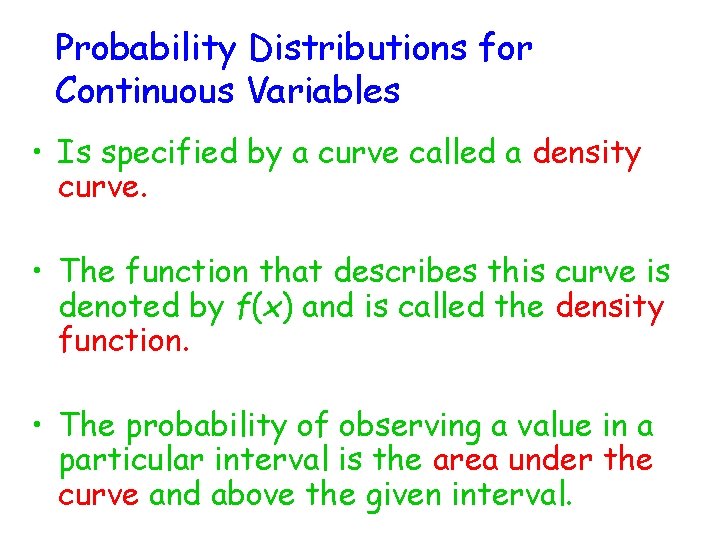 Probability Distributions for Continuous Variables

• Is specified by a curve called a density curve.

• The function that describes this curve is denoted by $f(x)$ and is called the density function.

• The probability of observing a value in a particular interval is the area under the curve and above the given interval.